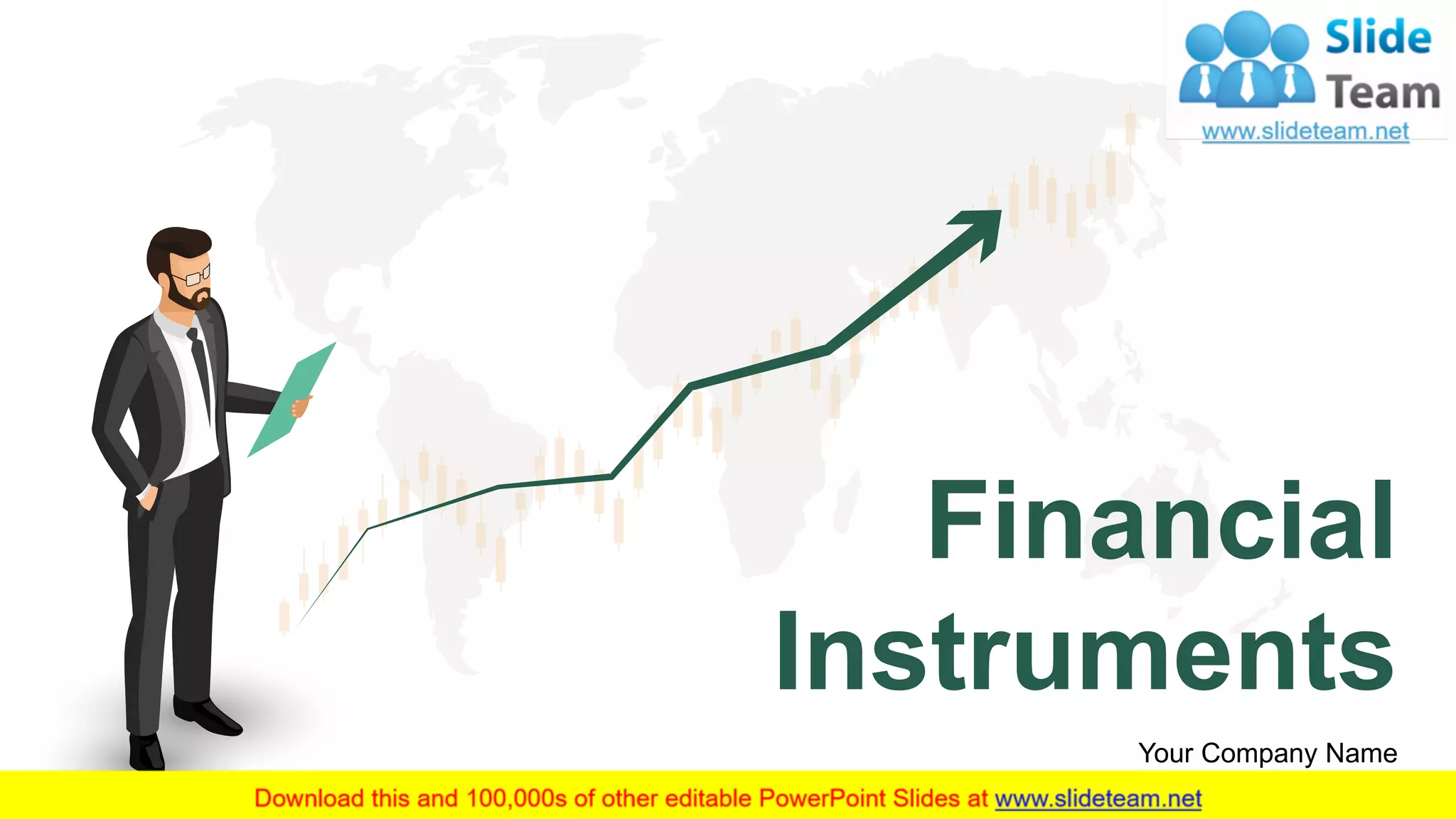 Slide Team
www.slideteam.net

Financial Instruments

Your Company Name

Download this and 100,000s of other editable PowerPoint Slides at www.slideteam.net